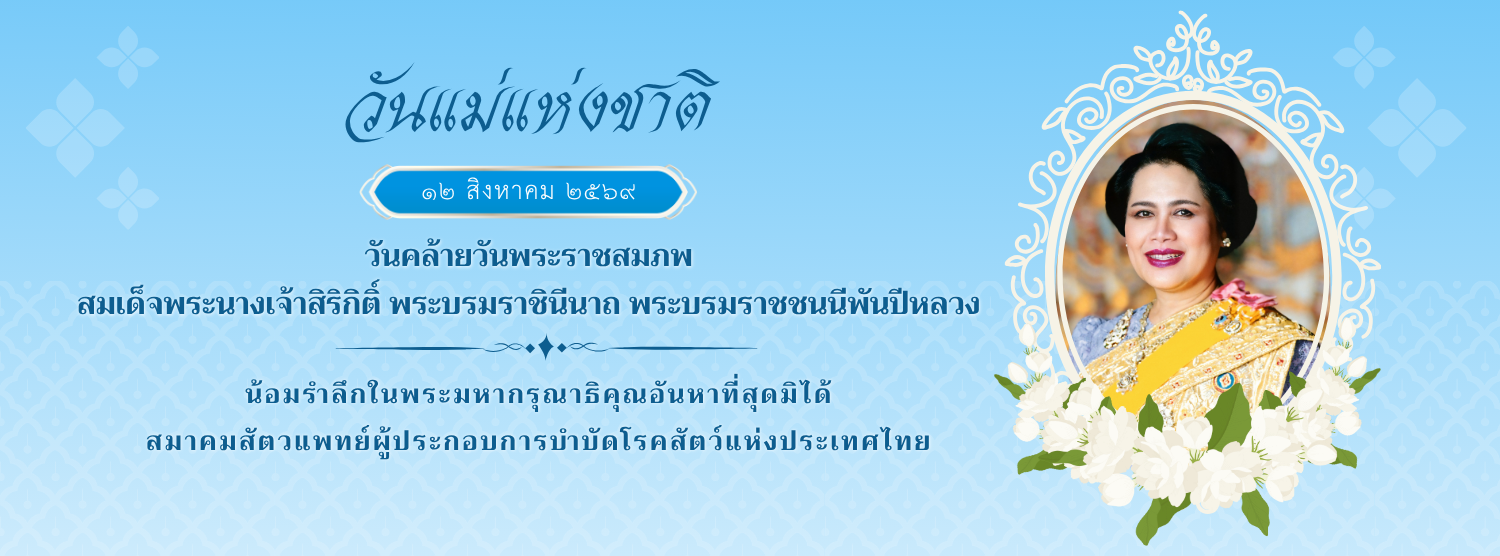 วันแม่แห่งชาติ

๑๒ สิงหาคม ๒๕๖๙

วันคล้ายวันพระราชสมภพ
สมเด็จพระนางเจ้าสิริกิติ์ พระบรมราชินีนาถ พระบรมราชชนนีพันปีหลวง

น้อมรำลึกในพระมหากรุณาธิคุณอันหาที่สุดมิได้
สมาคมสัตวแพทย์ผู้ประกอบการบำบัดโรคสัตว์แห่งประเทศไทย